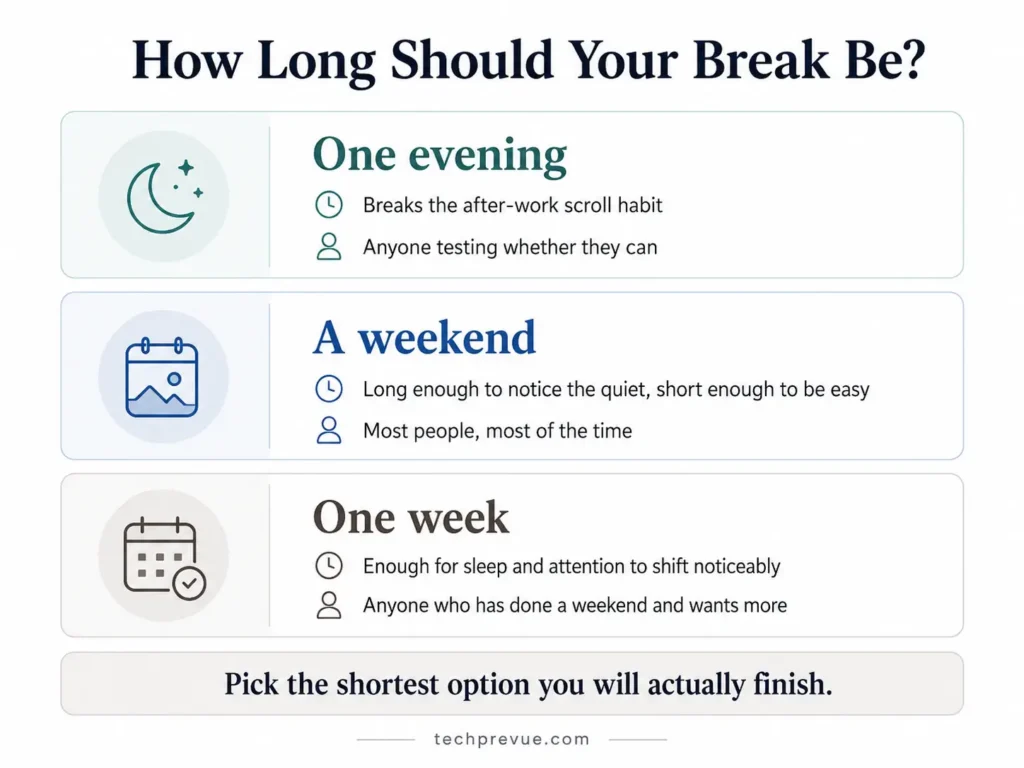 How Long Should Your Break Be?

One evening
Breaks the after-work scroll habit
Anyone testing whether they can

A weekend
Long enough to notice the quiet, short enough to be easy
Most people, most of the time

One week
Enough for sleep and attention to shift noticeably
Anyone who has done a weekend and wants more

Pick the shortest option you will actually finish.

techprevue.com